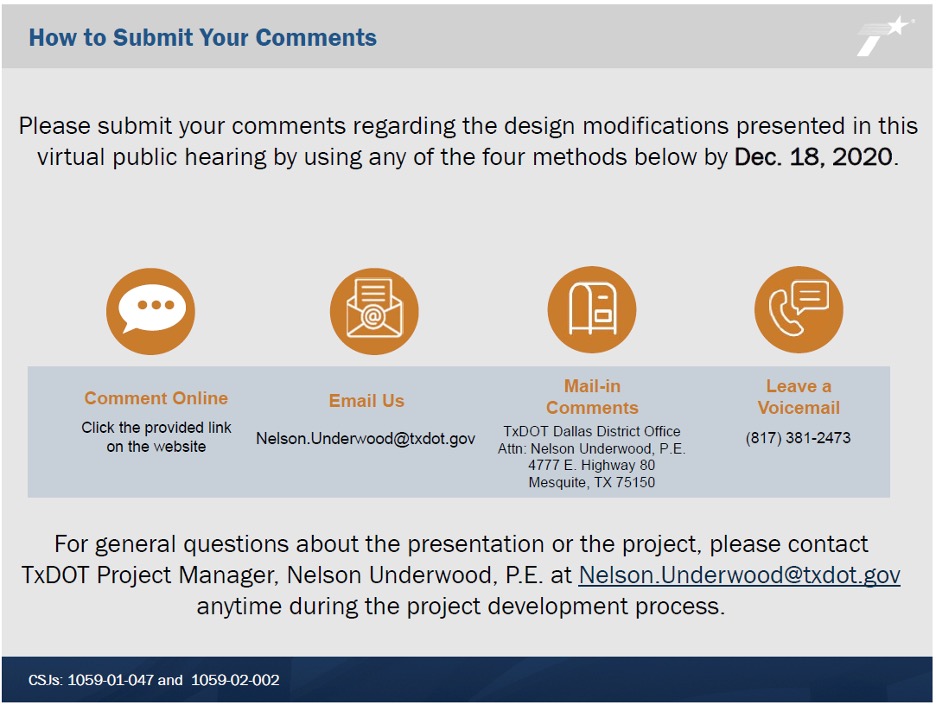 How to Submit Your Comments

Please submit your comments regarding the design modifications presented in this virtual public hearing by using any of the four methods below by Dec. 18, 2020.

Comment Online
Click the provided link on the website

Email Us
Nelson.Underwood@txdot.gov

Mail-in Comments
TxDOT Dallas District Office
Attn: Nelson Underwood, P.E.
4777 E. Highway 80
Mesquite, TX 75150

Leave a Voicemail
(817) 381-2473

For general questions about the presentation or the project, please contact TxDOT Project Manager, Nelson Underwood, P.E. at Nelson.Underwood@txdot.gov anytime during the project development process.

CSJs: 1059-01-047 and 1059-02-002